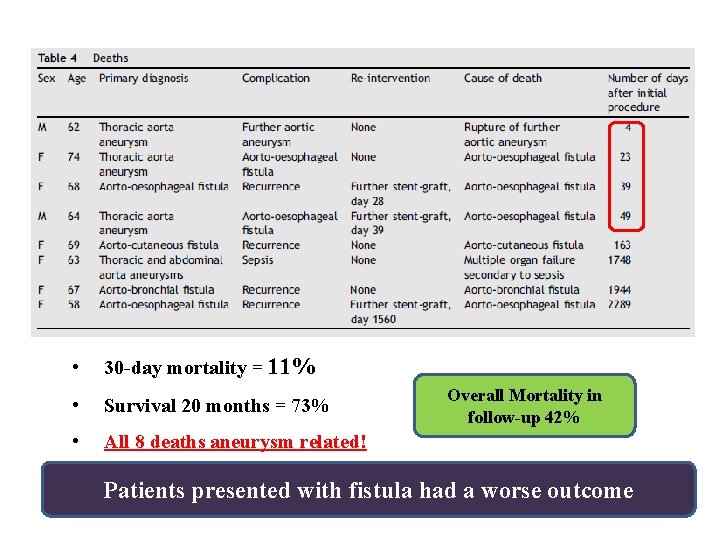 Table 4 Deaths

| Sex | Age | Primary diagnosis | Complication | Re-intervention | Cause of death | Number of days after initial procedure |
|---|---|---|---|---|---|---|
| M | 62 | Thoracic aorta aneurysm | Further aortic aneurysm | None | Rupture of further aortic aneurysm | 4 |
| F | 74 | Thoracic aorta aneurysm | Aorto-oesophageal fistula | None | Aorto-oesophageal fistula | 23 |
| F | 68 | Aorto-oesophageal fistula | Recurrence | Further stent-graft, day 28 | Aorto-oesophageal fistula | 39 |
| M | 64 | Thoracic aorta aneurysm | Aorto-oesophageal fistula | Further stent-graft, day 39 | Aorto-oesophageal fistula | 49 |
| F | 69 | Aorto-cutaneous fistula | Recurrence | None | Aorto-cutaneous fistula | 163 |
| F | 63 | Thoracic and abdominal aorta aneurysms | Sepsis | None | Multiple organ failure secondary to sepsis | 1748 |
| F | 67 | Aorto-bronchial fistula | Recurrence | None | Aorto-bronchial fistula | 1944 |
| F | 58 | Aorto-oesophageal fistula | Recurrence | Further stent-graft, day 1560 | Aorto-oesophageal fistula | 2289 |

• 30-day mortality = 11%
• Survival 20 months = 73%
• All 8 deaths aneurysm related!

Overall Mortality in follow-up 42%

Patients presented with fistula had a worse outcome